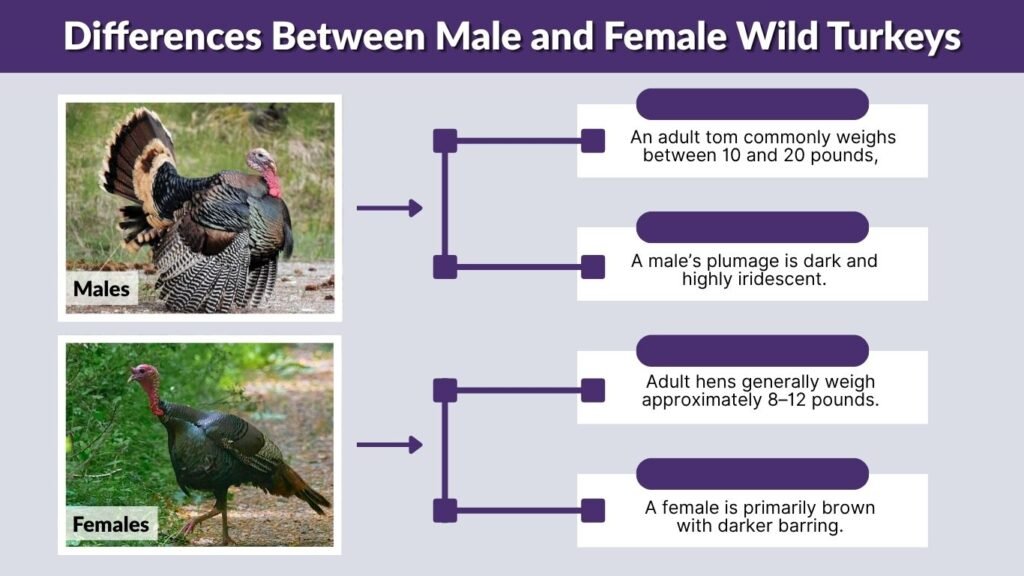 Differences Between Male and Female Wild Turkeys

Males

An adult tom commonly weighs between 10 and 20 pounds,

A male's plumage is dark and highly iridescent.

Females

Adult hens generally weigh approximately 8–12 pounds.

A female is primarily brown with darker barring.